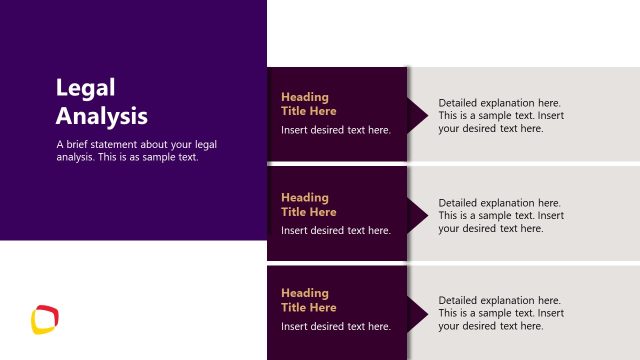 Legal Analysis

A brief statement about your legal analysis. This is as sample text.

Heading Title Here

Insert desired text here.

Detailed explanation here. This is a sample text. Insert your desired text here.

Heading Title Here

Insert desired text here.

Detailed explanation here. This is a sample text. Insert your desired text here.

Heading Title Here

Insert desired text here.

Detailed explanation here. This is a sample text. Insert your desired text here.